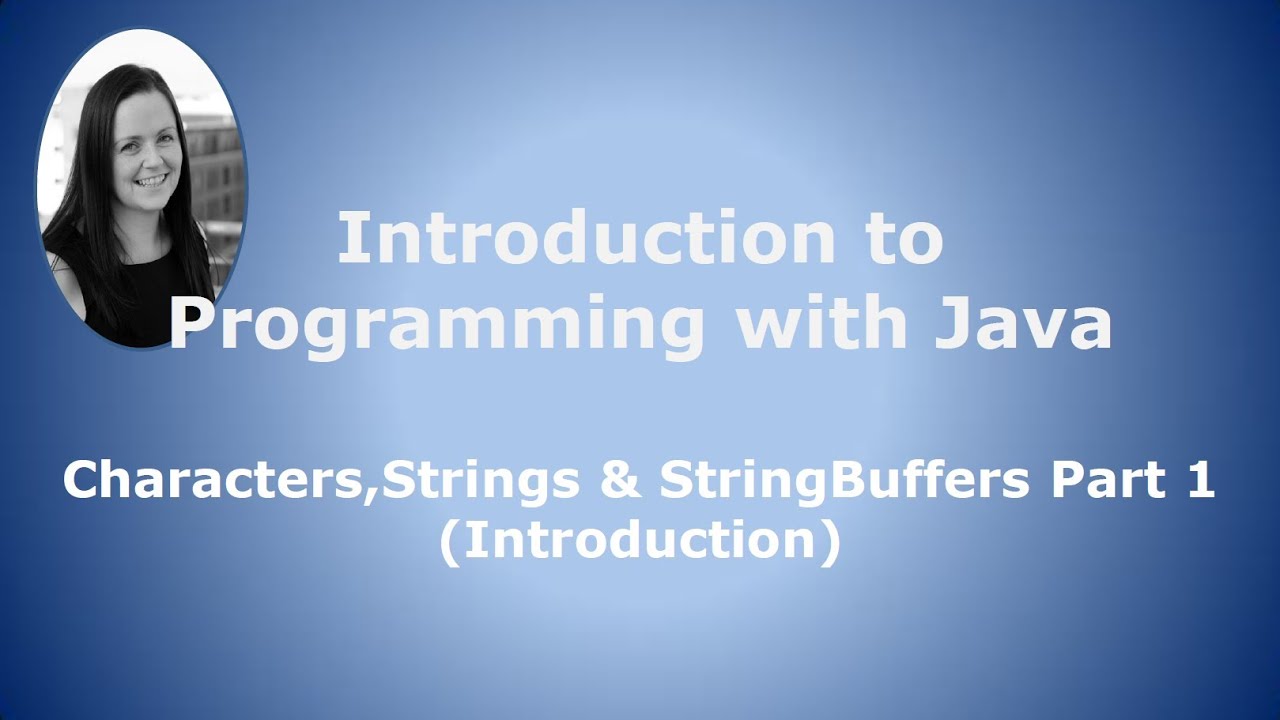 Introduction to Programming with Java

Characters,Strings & StringBuffers Part 1 (Introduction)